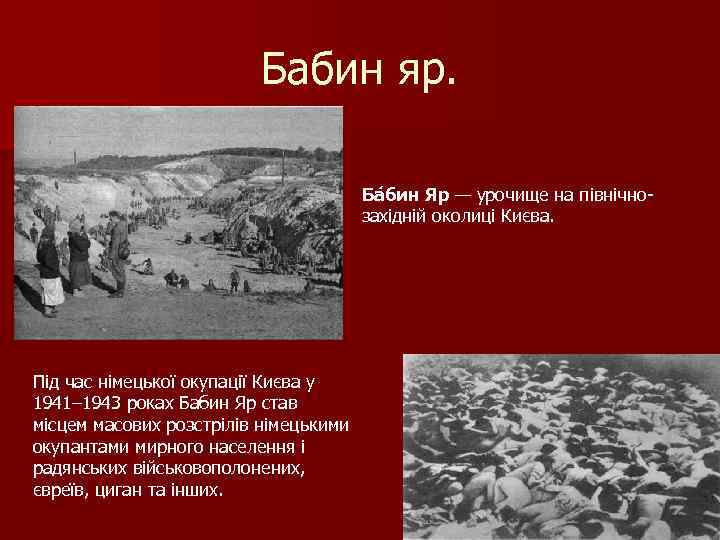 Бабин яр.

Ба́бин Яр — урочище на північно-західній околиці Києва.

Під час німецької окупації Києва у 1941–1943 роках Бабин Яр став місцем масових розстрілів німецькими окупантами мирного населення і радянських військовополонених, євреїв, циган та інших.